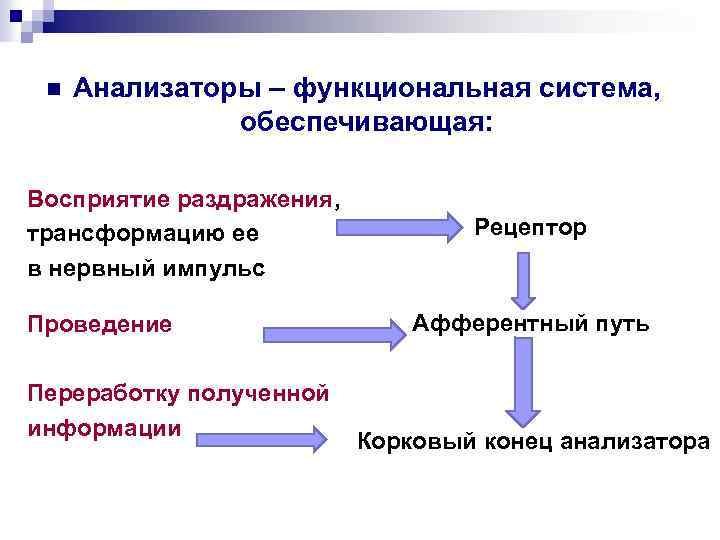 Анализаторы – функциональная система, обеспечивающая:

Восприятие раздражения, трансформацию ее в нервный импульс

Рецептор

Проведение

Афферентный путь

Переработку полученной информации

Корковый конец анализатора